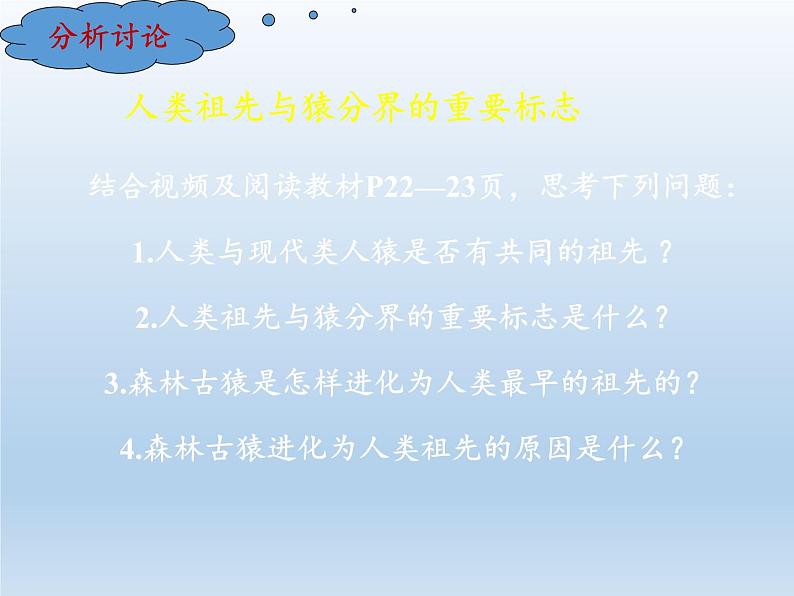 分析讨论

人类祖先与猿分界的重要标志

结合视频及阅读教材P22—23页，思考下列问题：

1.人类与现代类人猿是否有共同的祖先？

2.人类祖先与猿分界的重要标志是什么？

3.森林古猿是怎样进化为人类最早的祖先的？

4.森林古猿进化为人类祖先的原因是什么？